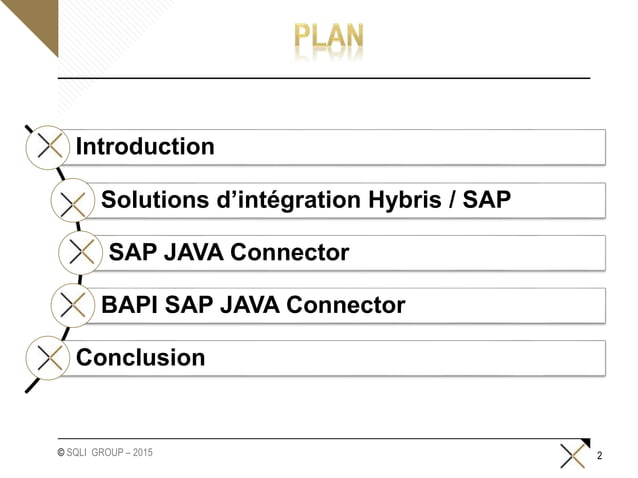 PLAN

Introduction

Solutions d’intégration Hybris / SAP

SAP JAVA Connector

BAPI SAP JAVA Connector

Conclusion

© SQLI GROUP – 2015

2